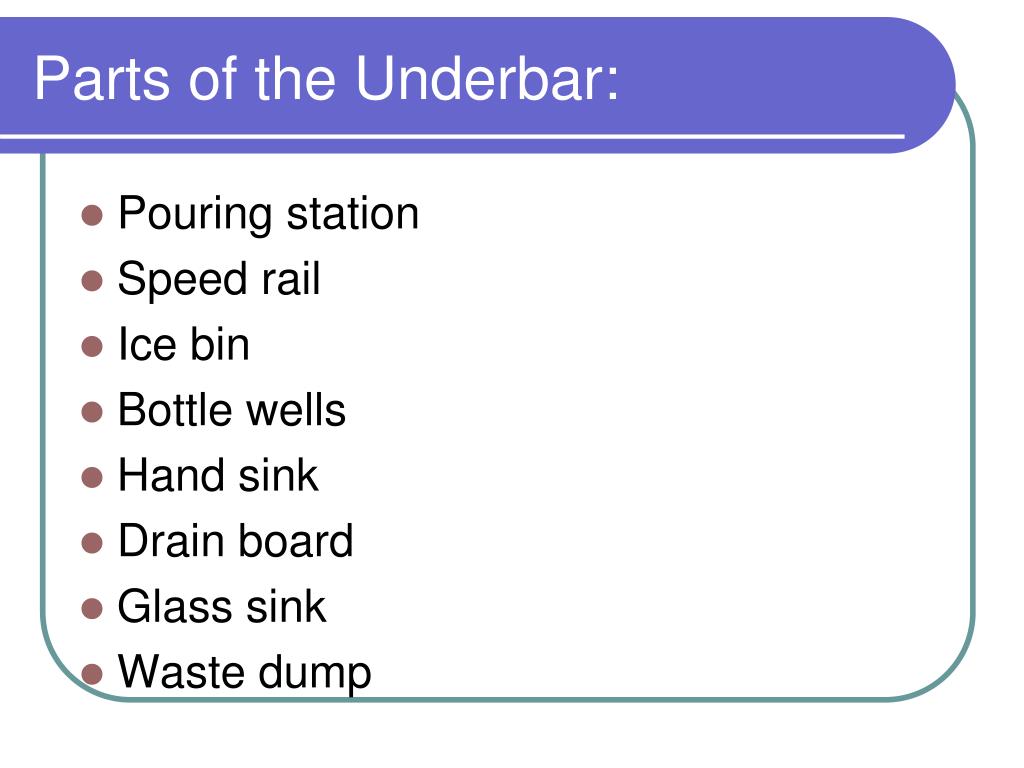 Parts of the Underbar:

- Pouring station
- Speed rail
- Ice bin
- Bottle wells
- Hand sink
- Drain board
- Glass sink
- Waste dump